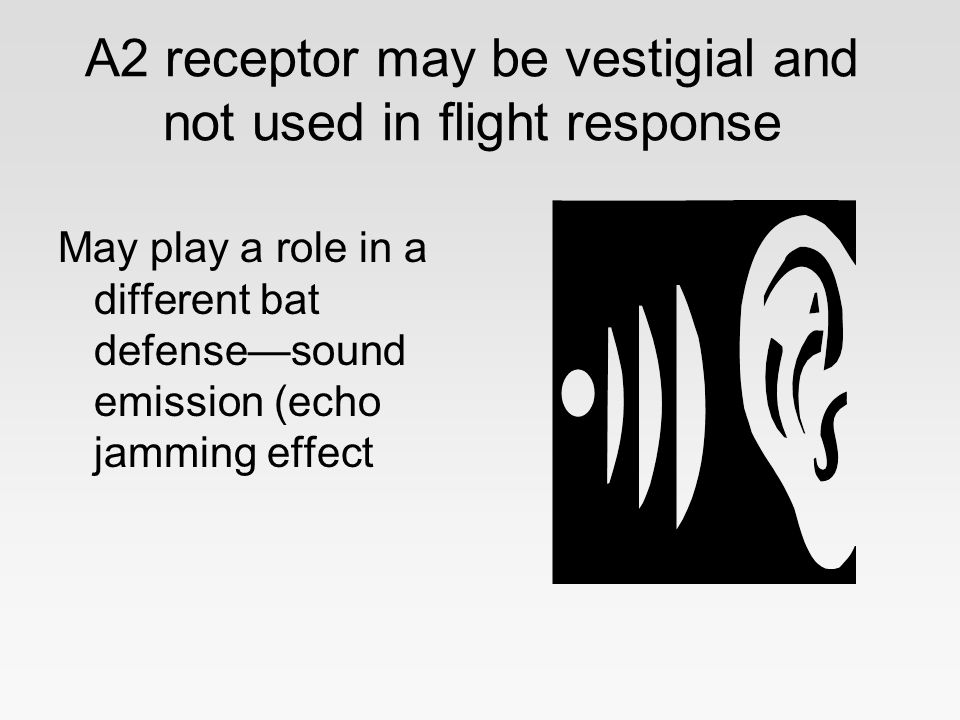 A2 receptor may be vestigial and not used in flight response

May play a role in a different bat defense—sound emission (echo jamming effect